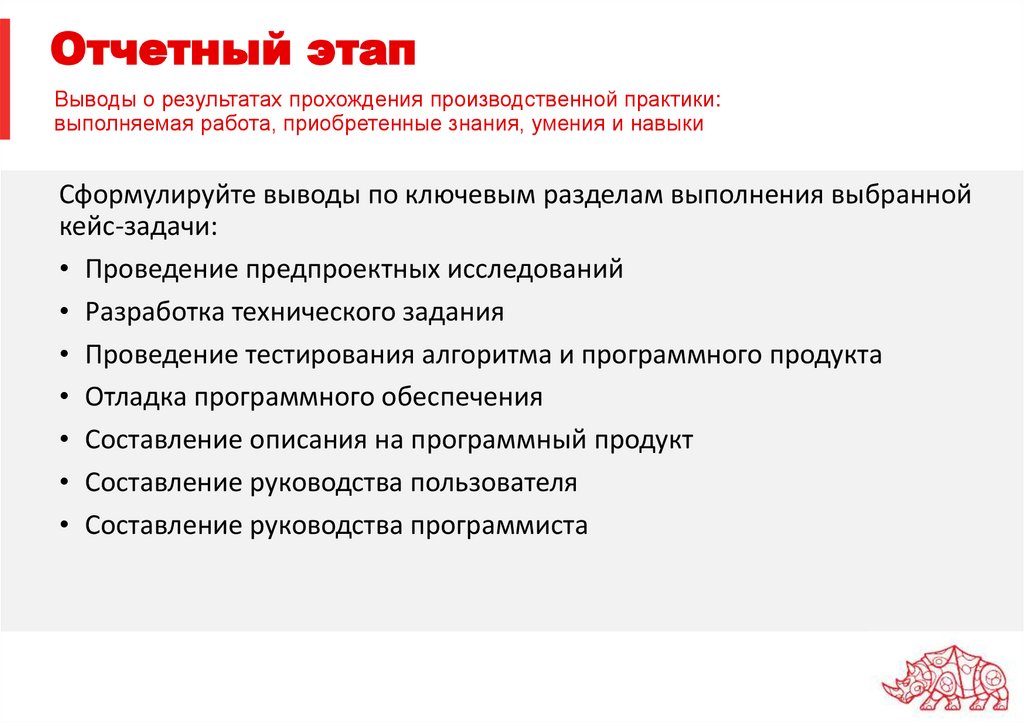 Отчетный этап

Выводы о результатах прохождения производственной практики: выполняемая работа, приобретенные знания, умения и навыки

Сформулируйте выводы по ключевым разделам выполнения выбранной кейс-задачи:

• Проведение предпроектных исследований
• Разработка технического задания
• Проведение тестирования алгоритма и программного продукта
• Отладка программного обеспечения
• Составление описания на программный продукт
• Составление руководства пользователя
• Составление руководства программиста